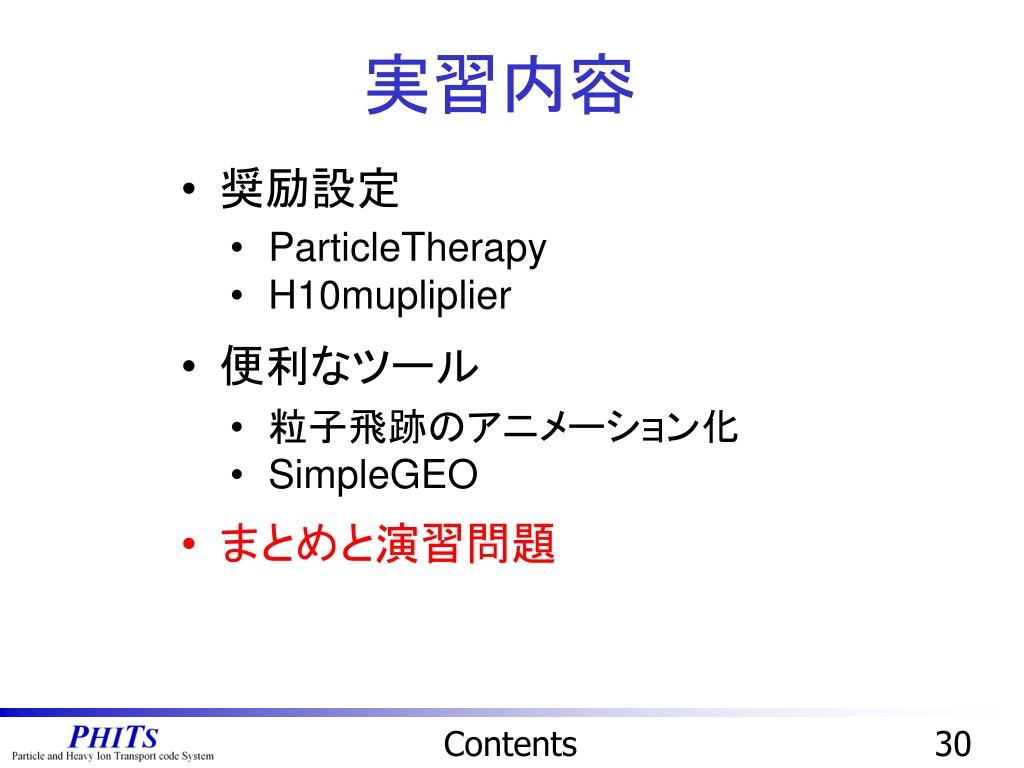 実習内容

• 奨励設定
  • ParticleTherapy
  • H10mupliplier
• 便利なツール
  • 粒子飛跡のアニメーション化
  • SimpleGEO
• まとめと演習問題

PHITS
Particle and Heavy Ion Transport code System

Contents

30